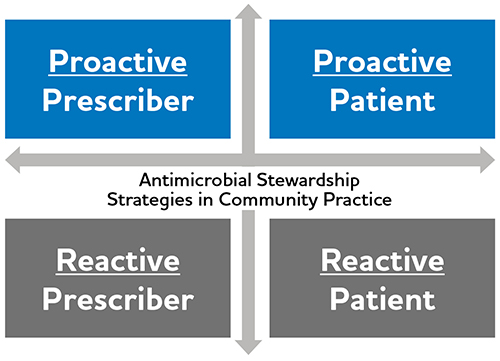 Proactive
Prescriber

Proactive
Patient

Antimicrobial Stewardship
Strategies in Community Practice

Reactive
Prescriber

Reactive
Patient